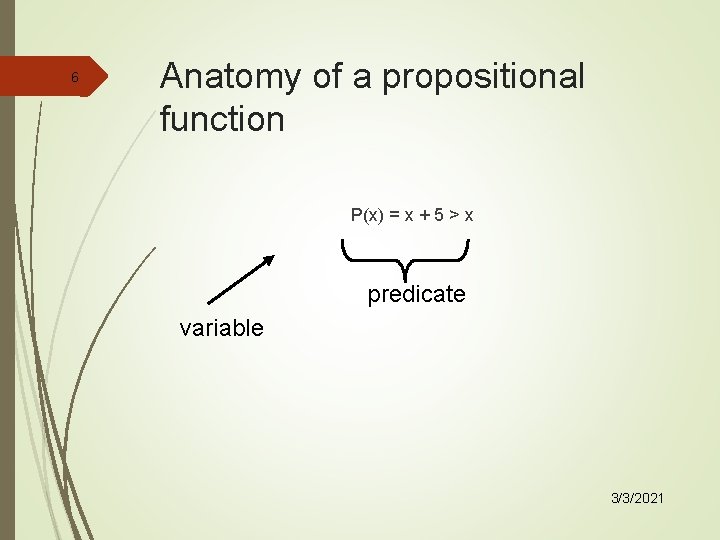 6

Anatomy of a propositional function

$P(x) = x + 5 > x$

predicate

variable

3/3/2021